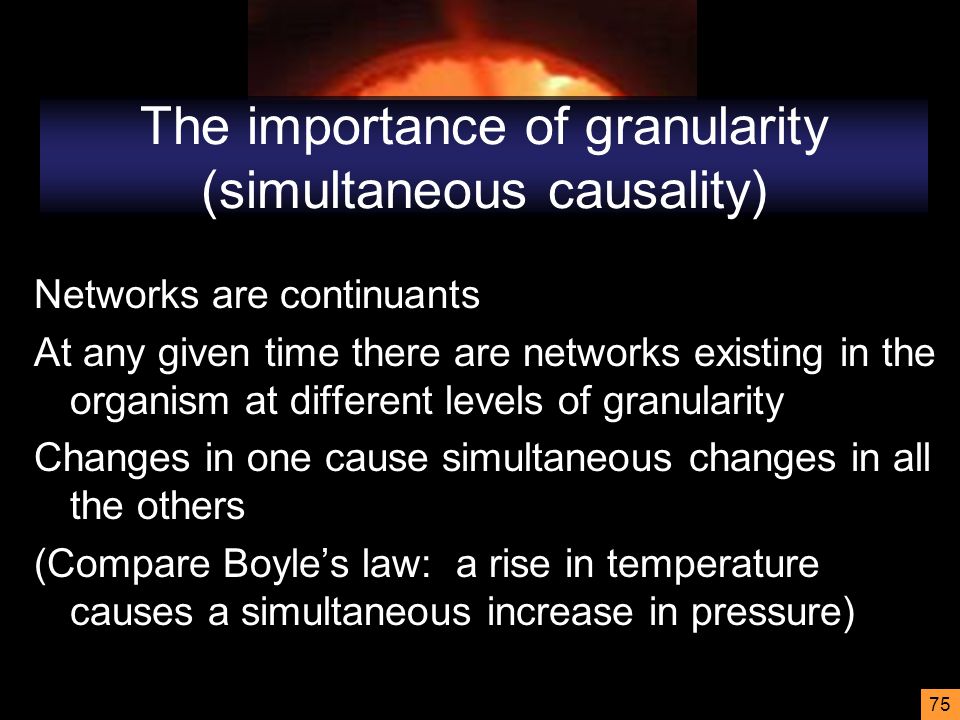 The importance of granularity (simultaneous causality)

Networks are continuants

At any given time there are networks existing in the organism at different levels of granularity

Changes in one cause simultaneous changes in all the others

(Compare Boyle’s law: a rise in temperature causes a simultaneous increase in pressure)

75